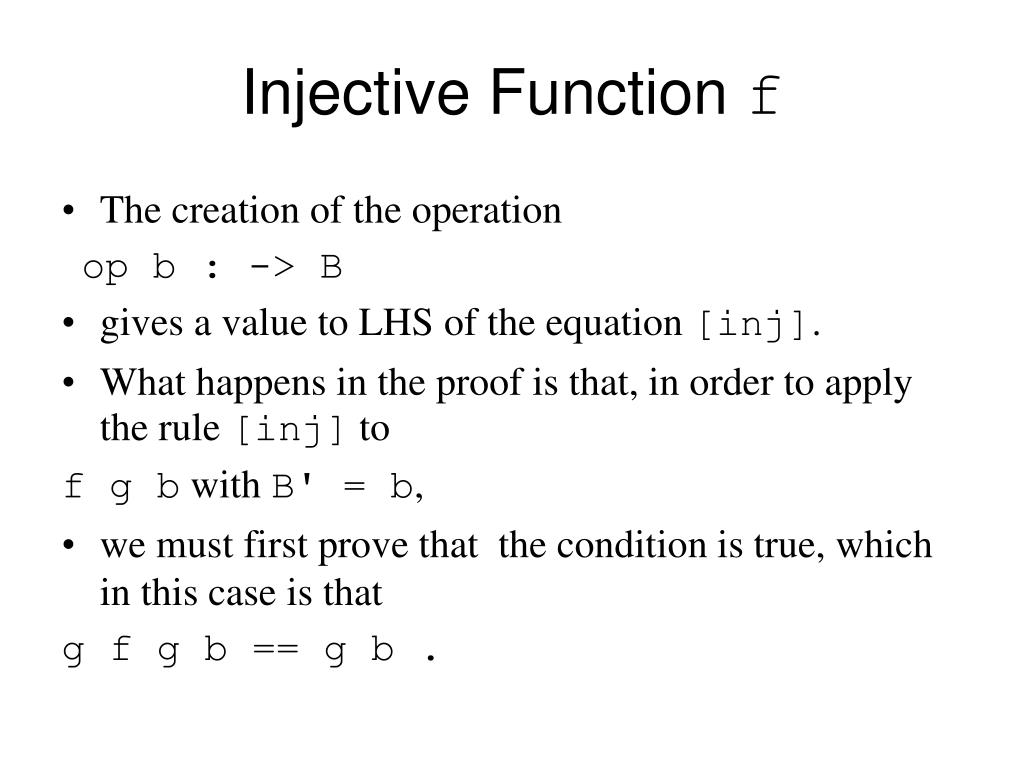 Injective Function f

• The creation of the operation

op b : -> B

• gives a value to LHS of the equation [inj].

• What happens in the proof is that, in order to apply the rule [inj] to

f g b with B' = b,

• we must first prove that the condition is true, which in this case is that

g f g b == g b .